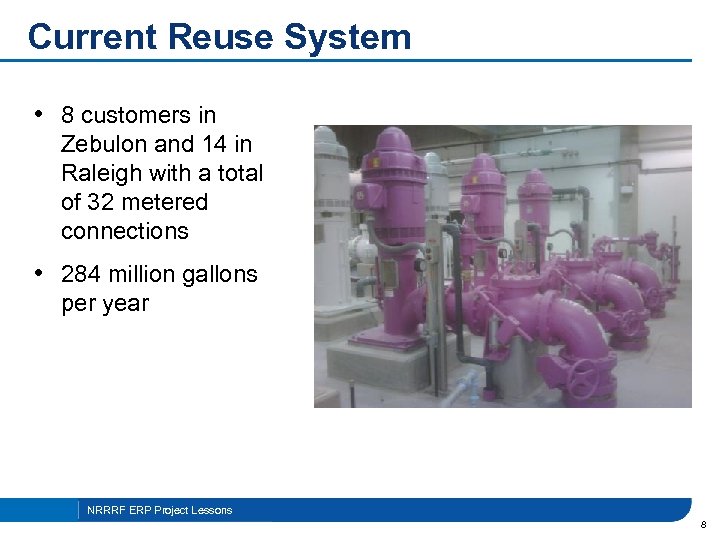 Current Reuse System

• 8 customers in Zebulon and 14 in Raleigh with a total of 32 metered connections

• 284 million gallons per year

NRRRF ERP Project Lessons

8